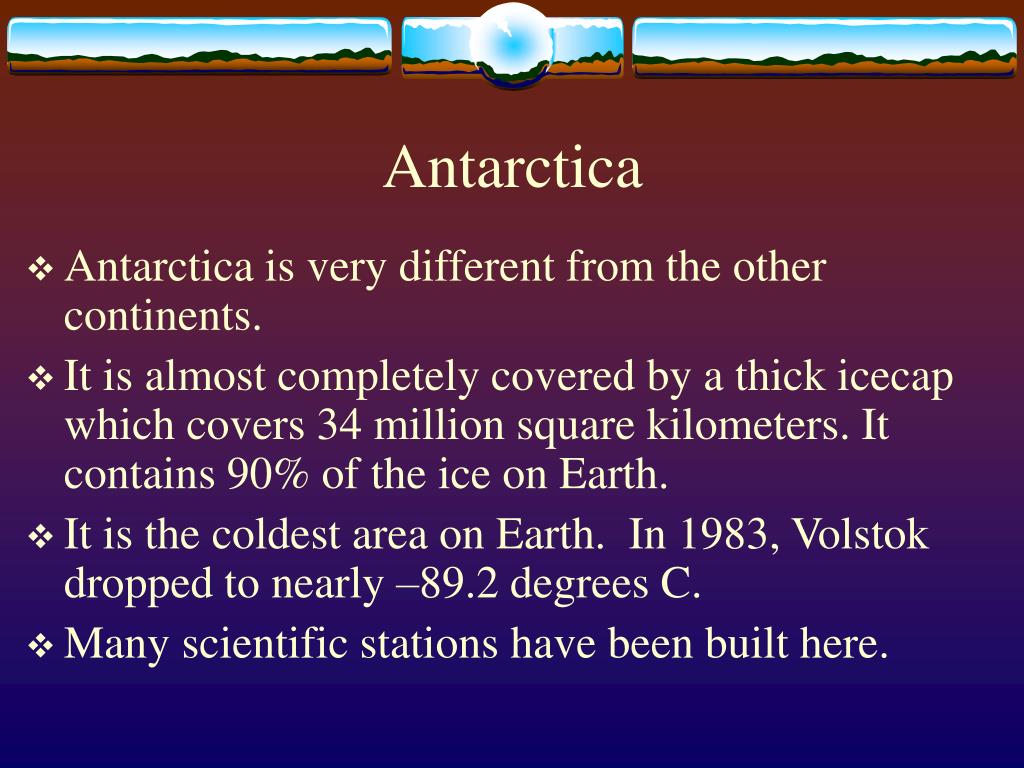 Antarctica

❖ Antarctica is very different from the other continents.

❖ It is almost completely covered by a thick icecap which covers 34 million square kilometers. It contains 90% of the ice on Earth.

❖ It is the coldest area on Earth. In 1983, Volstok dropped to nearly –89.2 degrees C.

❖ Many scientific stations have been built here.